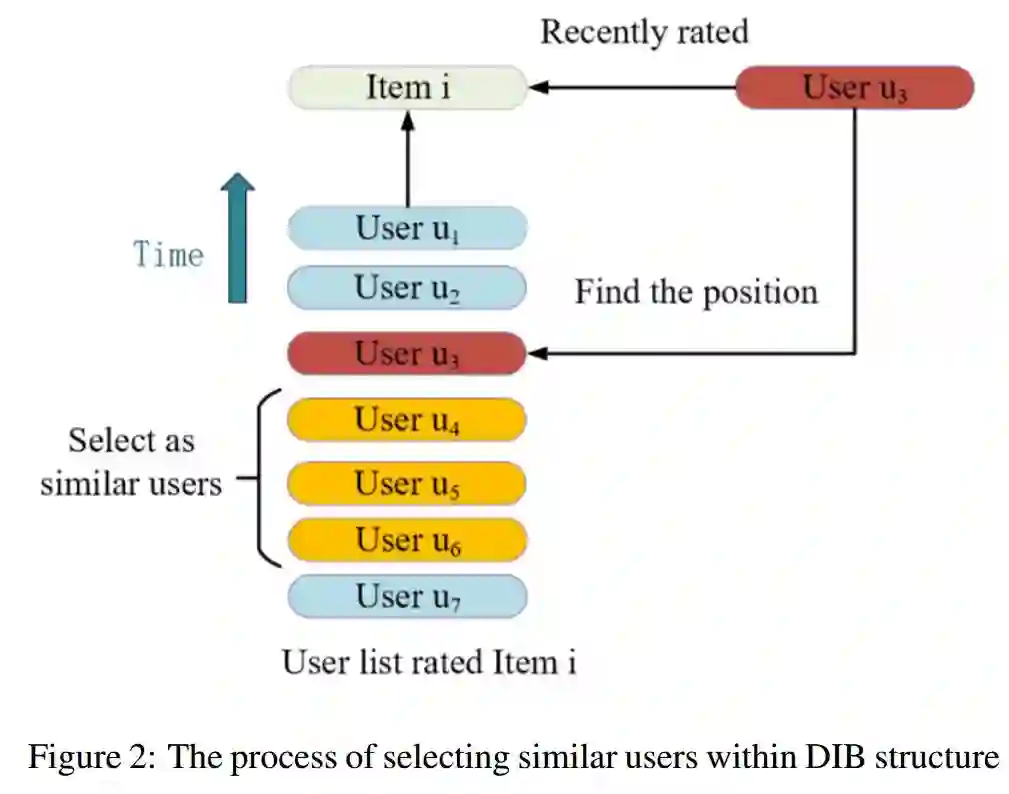 Recently rated

Item i

User $u_3$

Time

User $u_1$

User $u_2$

Find the position

User $u_3$

Select as similar users

User $u_4$

User $u_5$

User $u_6$

User $u_7$

User list rated Item i

Figure 2: The process of selecting similar users within DIB structure